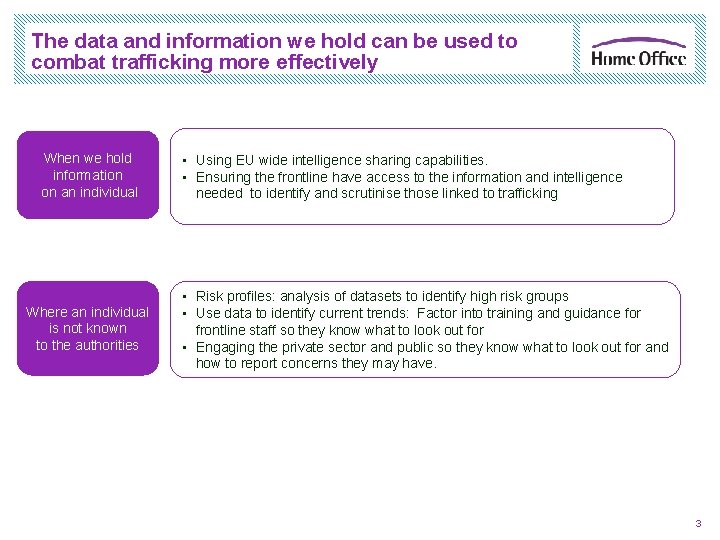 The data and information we hold can be used to combat trafficking more effectively

Home Office

When we hold information on an individual

• Using EU wide intelligence sharing capabilities.
• Ensuring the frontline have access to the information and intelligence needed to identify and scrutinise those linked to trafficking

Where an individual is not known to the authorities

• Risk profiles: analysis of datasets to identify high risk groups
• Use data to identify current trends: Factor into training and guidance for frontline staff so they know what to look out for
• Engaging the private sector and public so they know what to look out for and how to report concerns they may have.

3